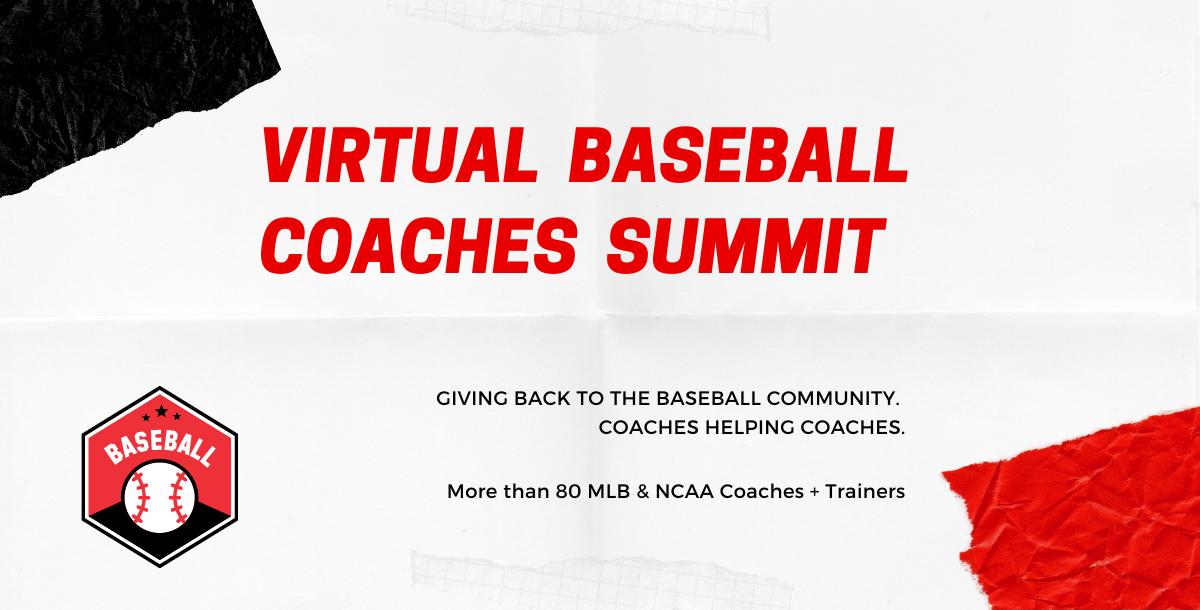 VIRTUAL BASEBALL COACHES SUMMIT

GIVING BACK TO THE BASEBALL COMMUNITY.
COACHES HELPING COACHES.

More than 80 MLB & NCAA Coaches + Trainers

BASEBALL